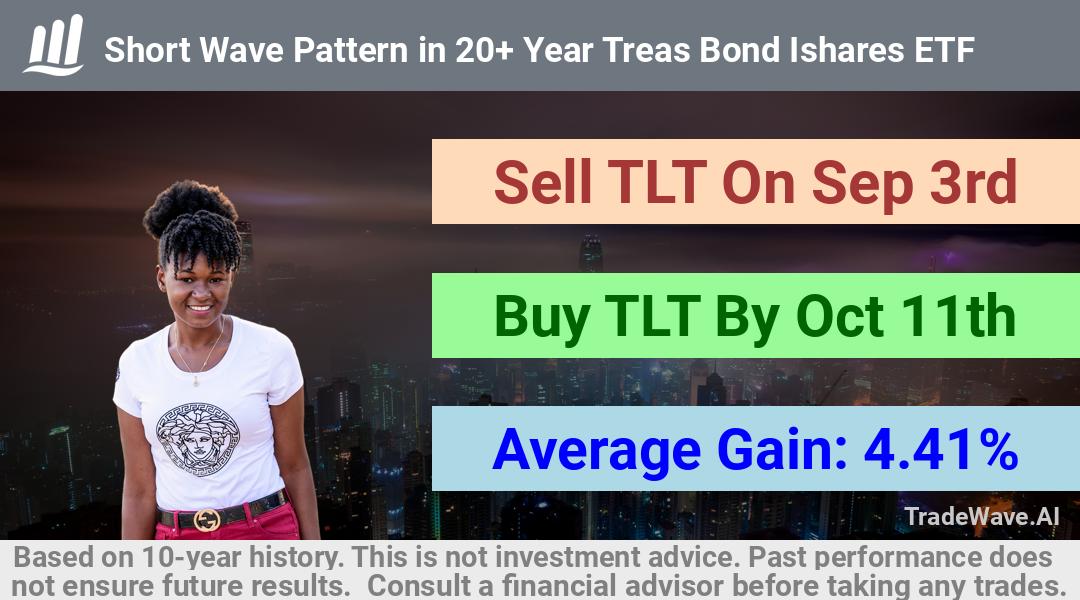 Short Wave Pattern in 20+ Year Treas Bond Ishares ETF

Sell TLT On Sep 3rd

Buy TLT By Oct 11th

Average Gain: 4.41%

TradeWave.AI

Based on 10-year history. This is not investment advice. Past performance does not ensure future results. Consult a financial advisor before taking any trades.